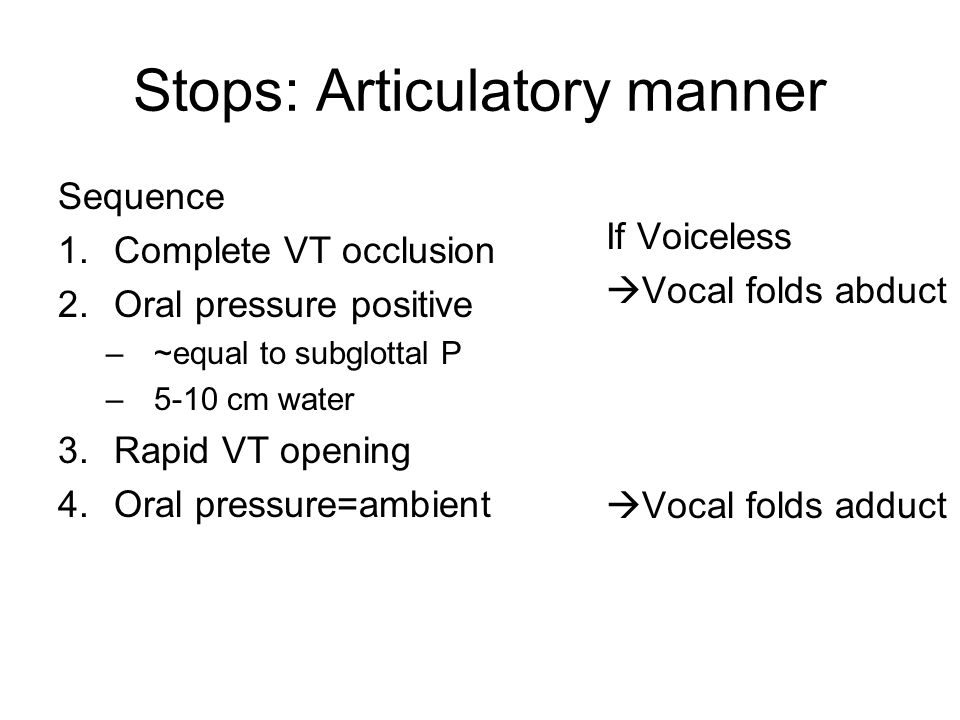 Stops: Articulatory manner

Sequence
1. Complete VT occlusion
2. Oral pressure positive
– ~equal to subglottal P
– 5-10 cm water
3. Rapid VT opening
4. Oral pressure=ambient

If Voiceless
→Vocal folds abduct

→Vocal folds adduct